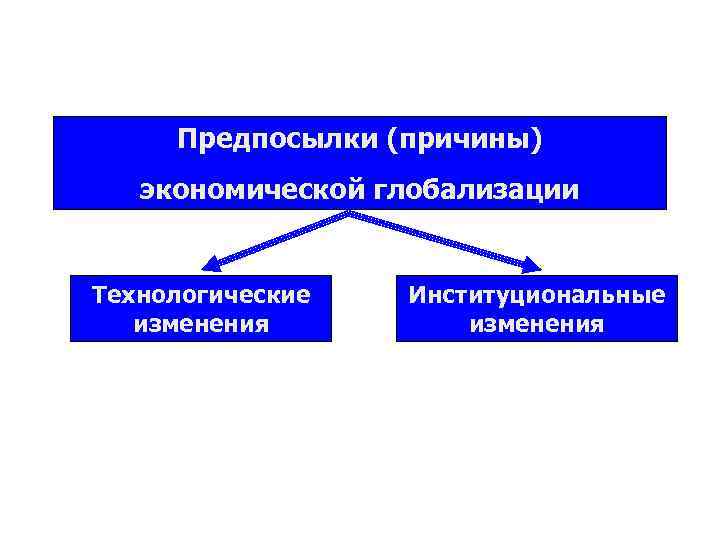 Предпосылки (причины)

экономической глобализации

Технологические изменения

Институциональные изменения